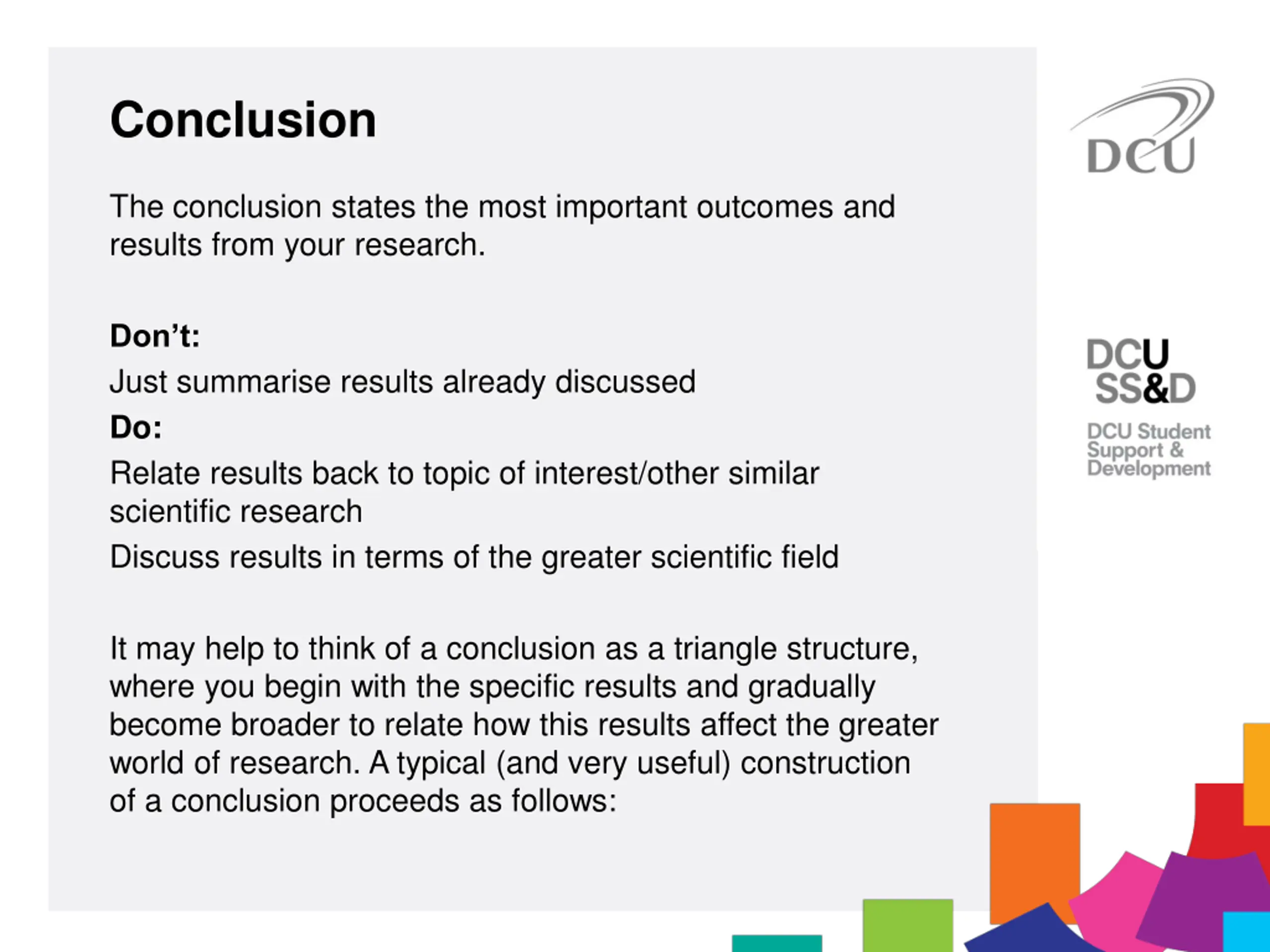 Conclusion

The conclusion states the most important outcomes and results from your research.

Don't:
Just summarise results already discussed
Do:
Relate results back to topic of interest/other similar scientific research
Discuss results in terms of the greater scientific field

It may help to think of a conclusion as a triangle structure, where you begin with the specific results and gradually become broader to relate how this results affect the greater world of research. A typical (and very useful) construction of a conclusion proceeds as follows:

DCU

DCU SS&D
DCU Student Support & Development